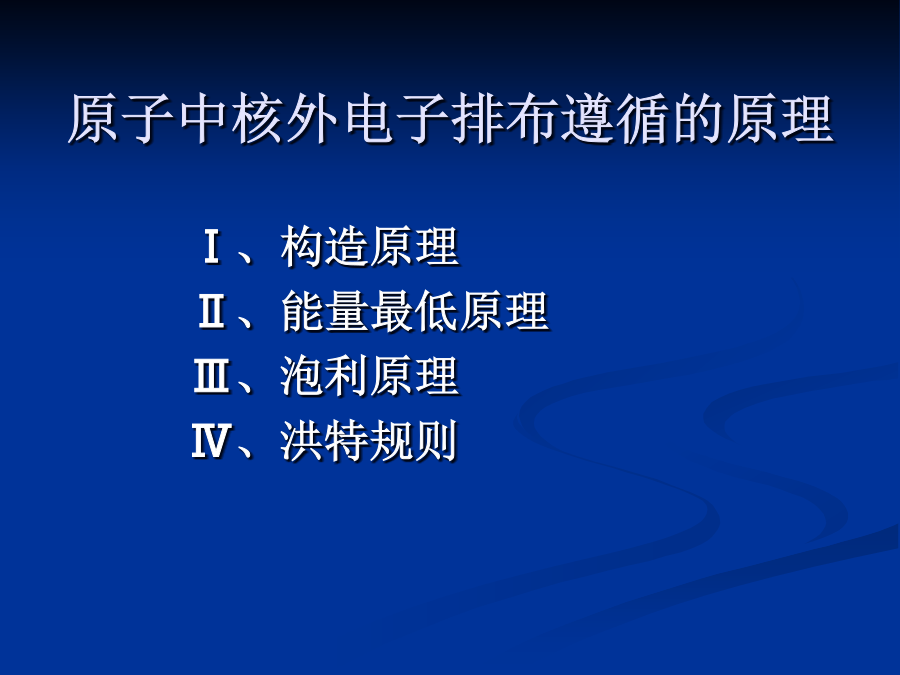 原子中核外电子排布遵循的原理

Ⅰ、构造原理
Ⅱ、能量最低原理
Ⅲ、泡利原理
Ⅳ、洪特规则